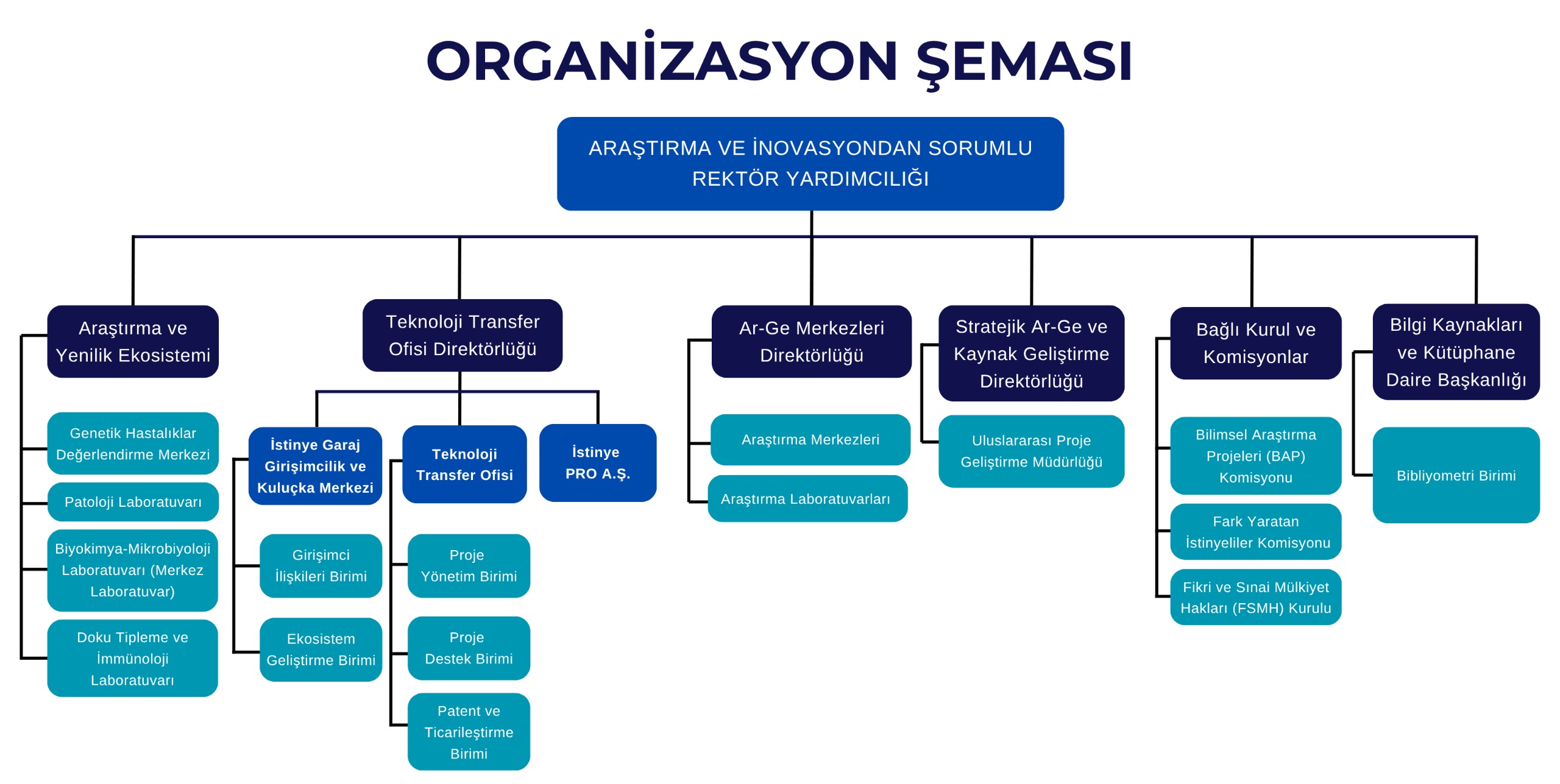 ORGANİZASYON ŞEMASI

ARAŞTIRMA VE İNOVASYONDAN SORUMLU REKTÖR YARDIMCILIĞI

Araştırma ve Yenilik Ekosistemi

Genetik Hastalıklar Değerlendirme Merkezi

Patoloji Laboratuvarı

Biyokimya-Mikrobiyoloji Laboratuvarı (Merkez Laboratuvar)

Doku Tipleme ve İmmünoloji Laboratuvarı

Teknoloji Transfer Ofisi Direktörlüğü

İstinye Garaj Girişimcilik ve Kuluçka Merkezi

Girişimci İlişkileri Birimi

Ekosistem Geliştirme Birimi

Teknoloji Transfer Ofisi

Proje Yönetim Birimi

Proje Destek Birimi

Patent ve Ticarileştirme Birimi

İstinye PRO A.Ş.

Ar-Ge Merkezleri Direktörlüğü

Araştırma Merkezleri

Araştırma Laboratuvarları

Stratejik Ar-Ge ve Kaynak Geliştirme Direktörlüğü

Uluslararası Proje Geliştirme Müdürlüğü

Bağlı Kurul ve Komisyonlar

Bilimsel Araştırma Projeleri (BAP) Komisyonu

Fark Yaratan İstinyeliler Komisyonu

Fikri ve Sınai Mülkiyet Hakları (FSMH) Kurulu

Bilgi Kaynakları ve Kütüphane Daire Başkanlığı

Bibliyometri Birimi